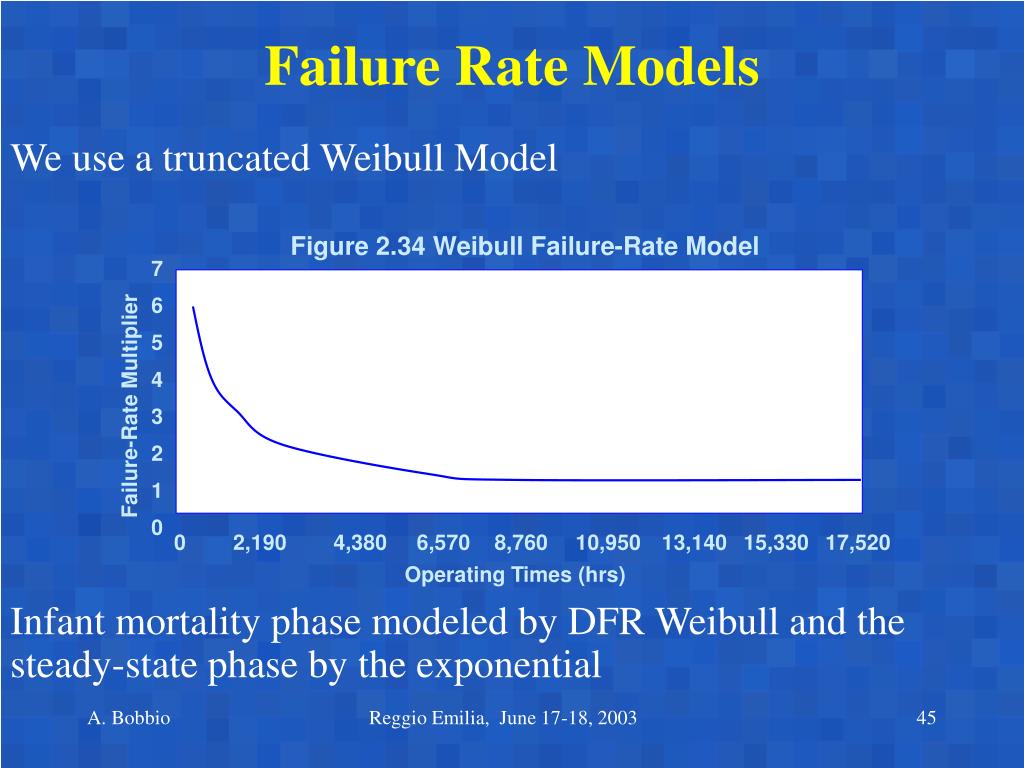 Failure Rate Models

We use a truncated Weibull Model

Figure 2.34 Weibull Failure-Rate Model

Failure-Rate Multiplier

7
6
5
4
3
2
1
0

0 2,190 4,380 6,570 8,760 10,950 13,140 15,330 17,520

Operating Times (hrs)

Infant mortality phase modeled by DFR Weibull and the steady-state phase by the exponential

A. Bobbio

Reggio Emilia, June 17-18, 2003

45